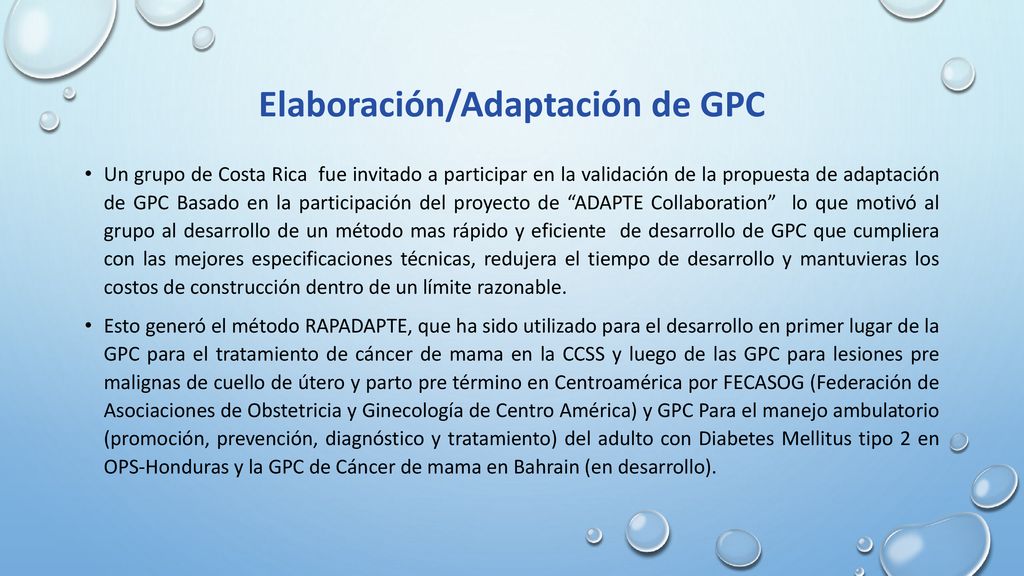 Elaboración/Adaptación de GPC

• Un grupo de Costa Rica fue invitado a participar en la validación de la propuesta de adaptación de GPC Basado en la participación del proyecto de “ADAPTE Collaboration” lo que motivó al grupo al desarrollo de un método mas rápido y eficiente de desarrollo de GPC que cumpliera con las mejores especificaciones técnicas, redujera el tiempo de desarrollo y mantuvieras los costos de construcción dentro de un límite razonable.

• Esto generó el método RAPADAPTE, que ha sido utilizado para el desarrollo en primer lugar de la GPC para el tratamiento de cáncer de mama en la CCSS y luego de las GPC para lesiones pre malignas de cuello de útero y parto pre término en Centroamérica por FECASOG (Federación de Asociaciones de Obstetricia y Ginecología de Centro América) y GPC Para el manejo ambulatorio (promoción, prevención, diagnóstico y tratamiento) del adulto con Diabetes Mellitus tipo 2 en OPS-Honduras y la GPC de Cáncer de mama en Bahrain (en desarrollo).